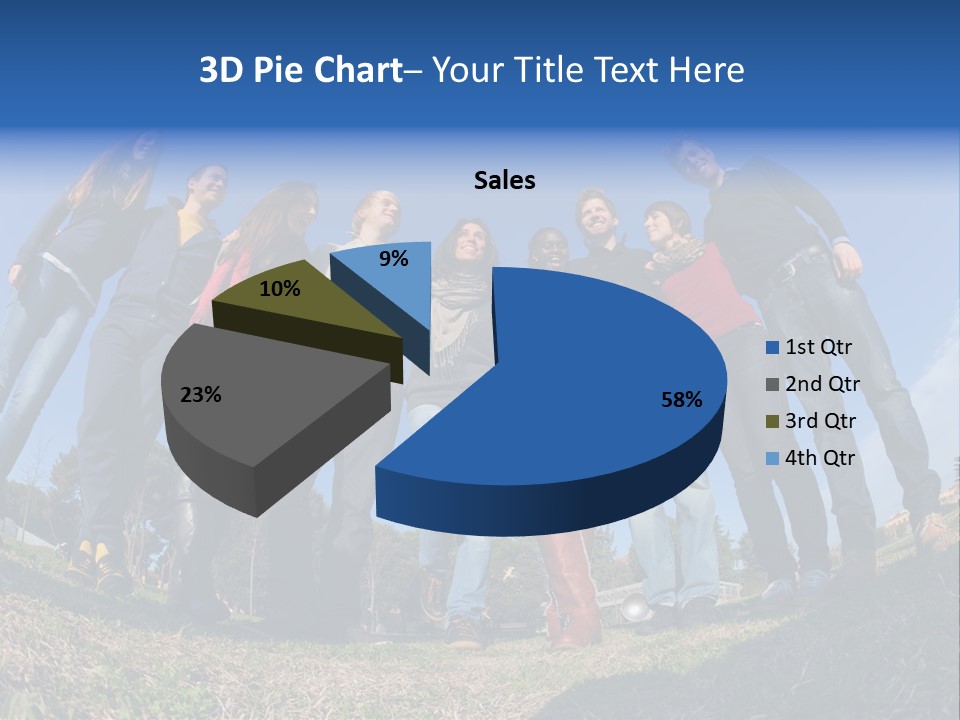 3D Pie Chart– Your Title Text Here

Sales

9%

10%

23%

58%

1st Qtr
2nd Qtr
3rd Qtr
4th Qtr